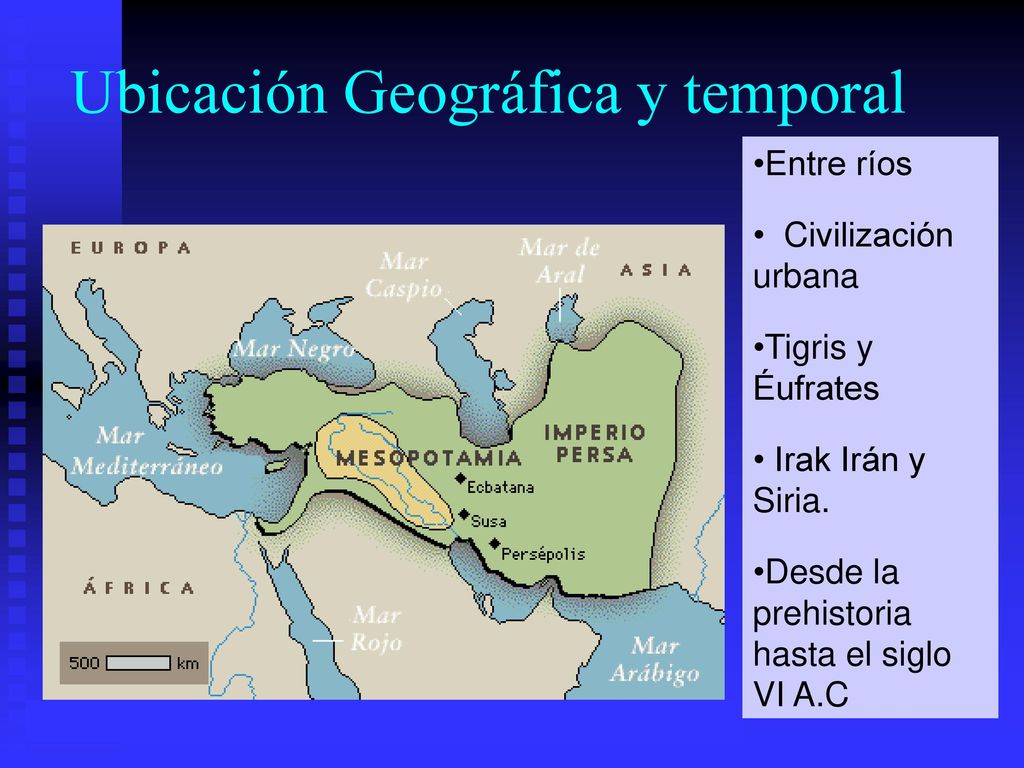 Ubicación Geográfica y temporal

EUROPA

Mar Caspio

Mar de Aral

ASIA

Mar Negro

Mar Mediterráneo

MESOPOTAMIA

IMPERIO PERSA

Ecbatana

Susa

Persépolis

ÁFRICA

Mar Rojo

Mar Arábigo

500 km

•Entre ríos

• Civilización urbana

•Tigris y Éufrates

• Irak Irán y Siria.

•Desde la prehistoria hasta el siglo VI A.C